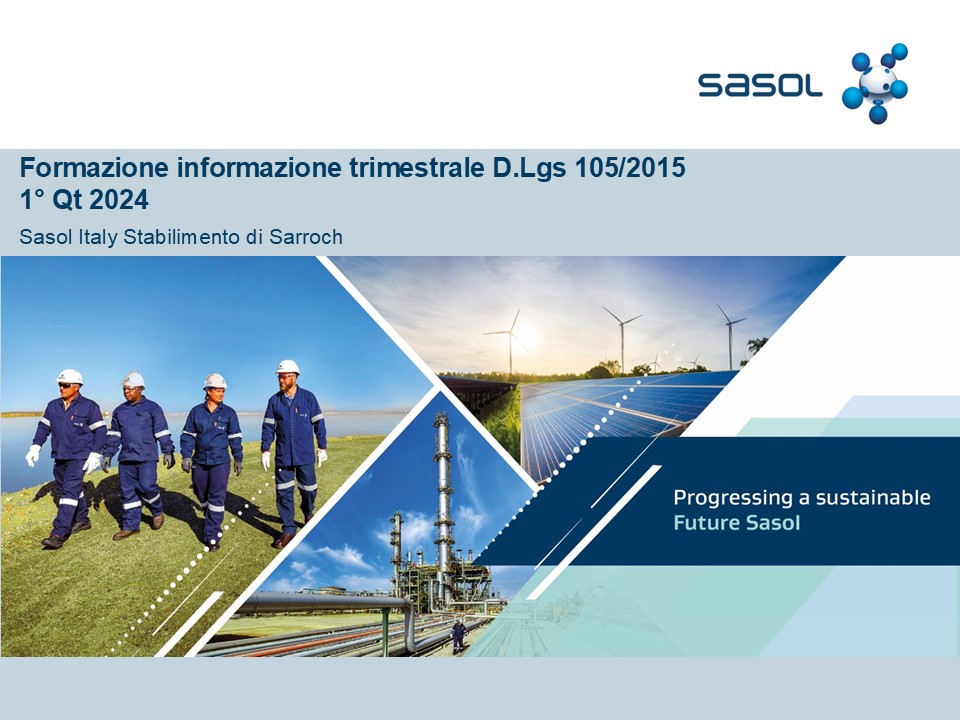 sasol

Formazione informazione trimestrale D.Lgs 105/2015
1° Qt 2024

Sasol Italy Stabilimento di Sarroch

Progressing a sustainable
Future Sasol